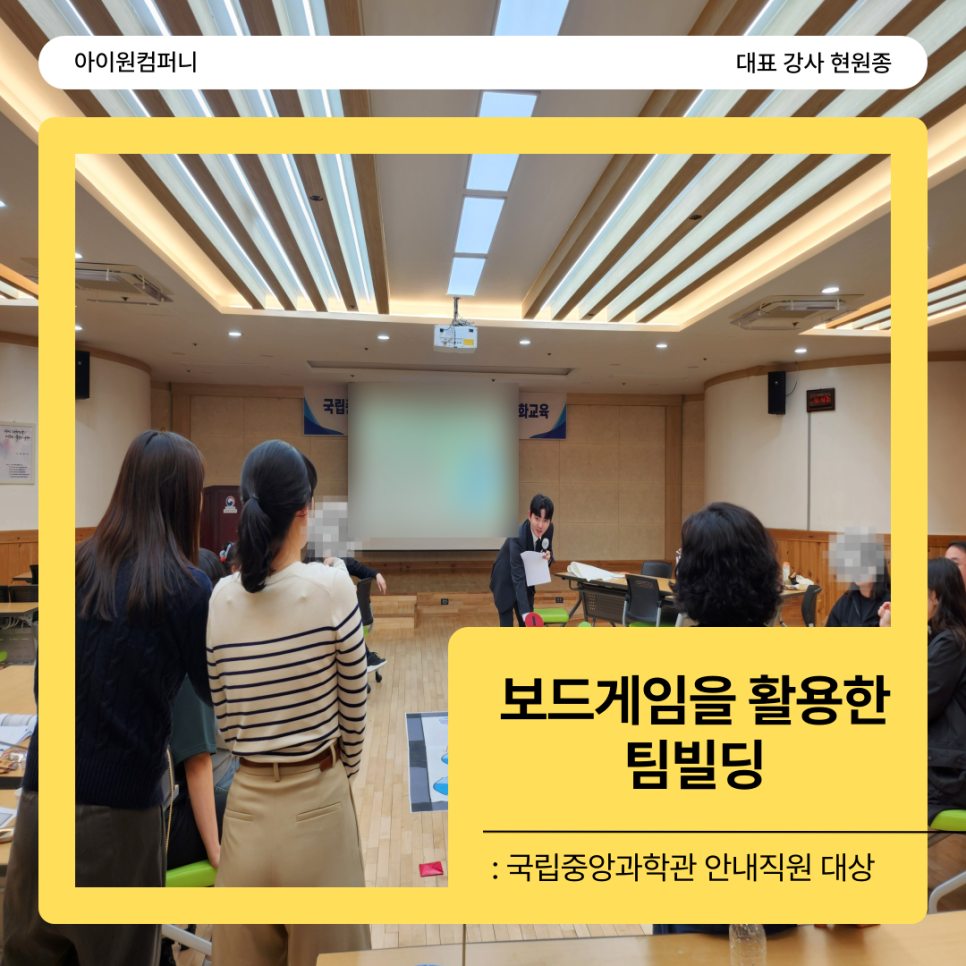 아이원컴퍼니

대표 강사 현원종

국립

화교육

보드게임을 활용한 팀빌딩

: 국립중앙과학관 안내직원 대상